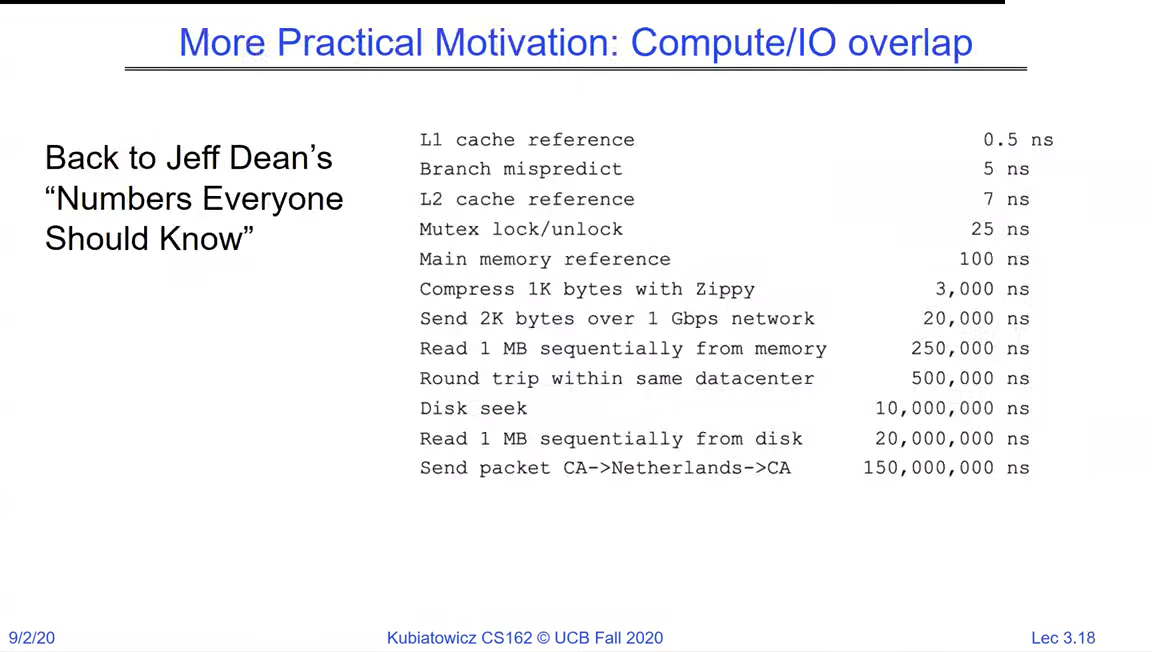 More Practical Motivation: Compute/IO overlap

Back to Jeff Dean's "Numbers Everyone Should Know"

| | |
|---|---|
| L1 cache reference | 0.5 ns |
| Branch mispredict | 5 ns |
| L2 cache reference | 7 ns |
| Mutex lock/unlock | 25 ns |
| Main memory reference | 100 ns |
| Compress 1K bytes with Zippy | 3,000 ns |
| Send 2K bytes over 1 Gbps network | 20,000 ns |
| Read 1 MB sequentially from memory | 250,000 ns |
| Round trip within same datacenter | 500,000 ns |
| Disk seek | 10,000,000 ns |
| Read 1 MB sequentially from disk | 20,000,000 ns |
| Send packet CA->Netherlands->CA | 150,000,000 ns |

9/2/20 Kubiatowicz CS162 © UCB Fall 2020 Lec 3.18